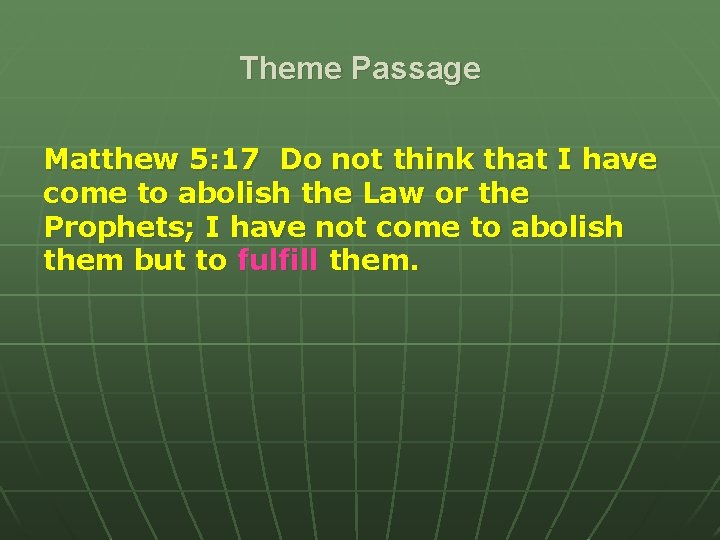 Theme Passage

Matthew 5:17 Do not think that I have come to abolish the Law or the Prophets; I have not come to abolish them but to fulfill them.